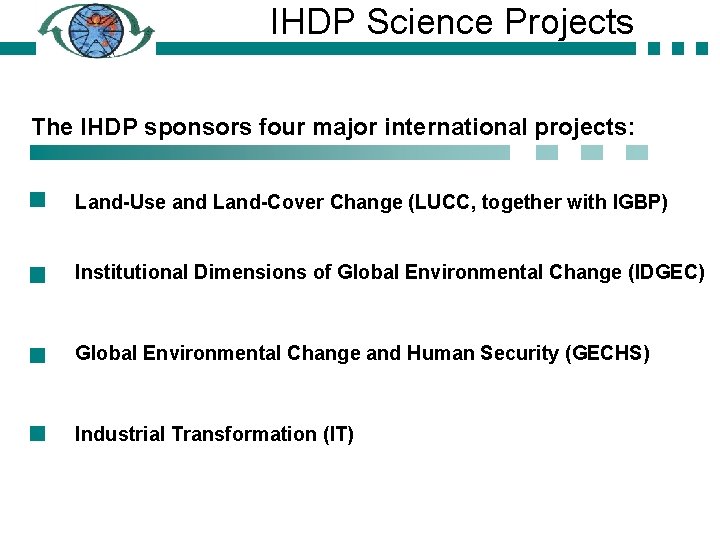 IHDP Science Projects

The IHDP sponsors four major international projects:

Land-Use and Land-Cover Change (LUCC, together with IGBP)

Institutional Dimensions of Global Environmental Change (IDGEC)

Global Environmental Change and Human Security (GECHS)

Industrial Transformation (IT)